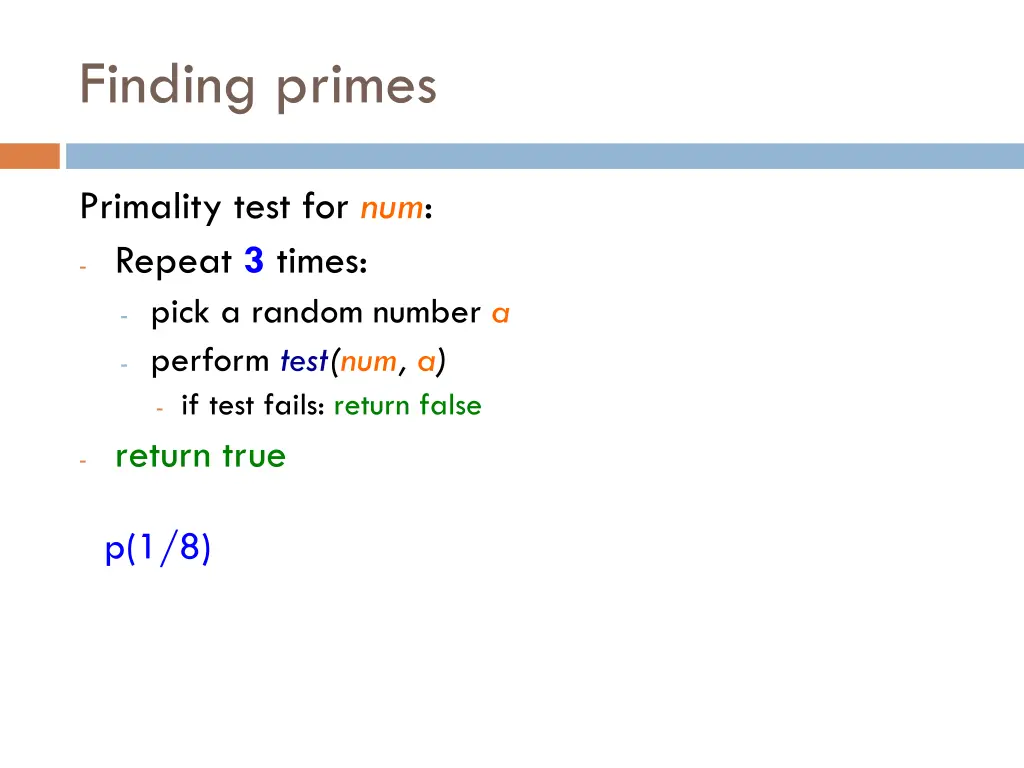 Finding primes

Primality test for num:
- Repeat 3 times:
  - pick a random number a
  - perform test(num, a)
    - if test fails: return false
- return true

p(1/8)